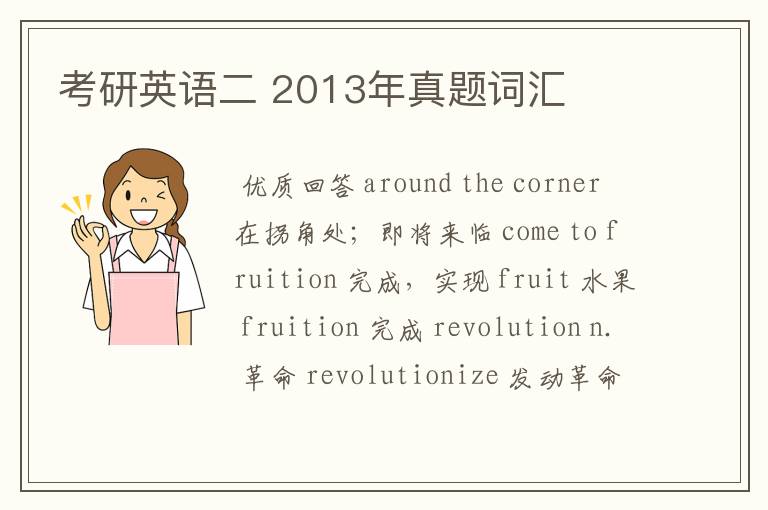 考研英语二 2013年真题词汇

优质回答 around the corner 在拐角处；即将来临 come to fruition 完成，实现 fruit 水果 fruition 完成 revolution n. 革命 revolutionize 发动革命